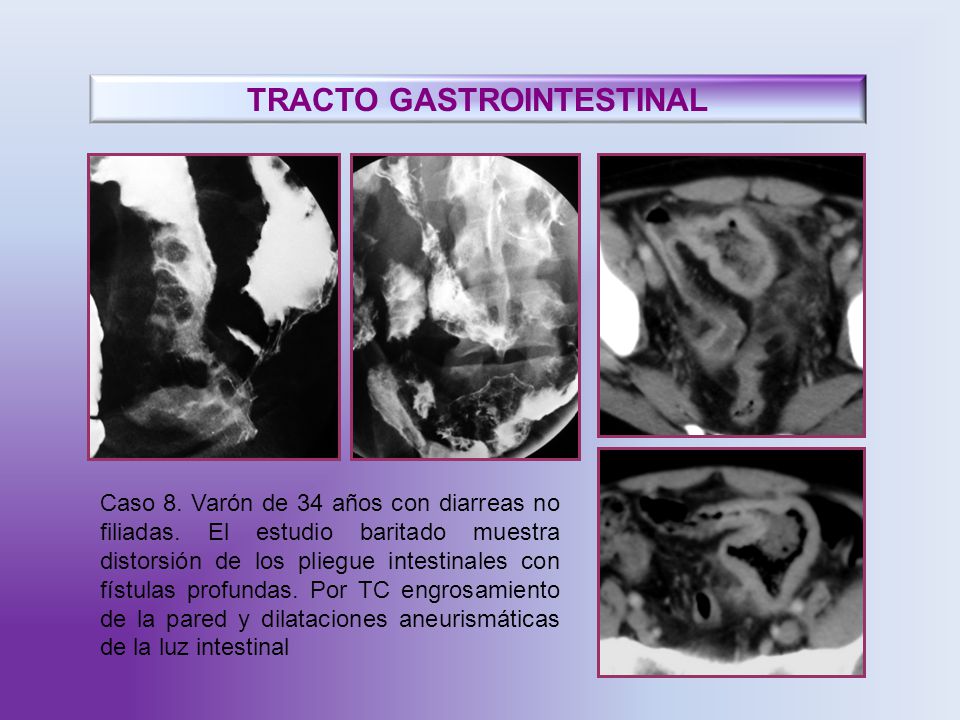 TRACTO GASTROINTESTINAL

Caso 8. Varón de 34 años con diarreas no filiadas. El estudio baritado muestra distorsión de los pliegue intestinales con fístulas profundas. Por TC engrosamiento de la pared y dilataciones aneurismáticas de la luz intestinal